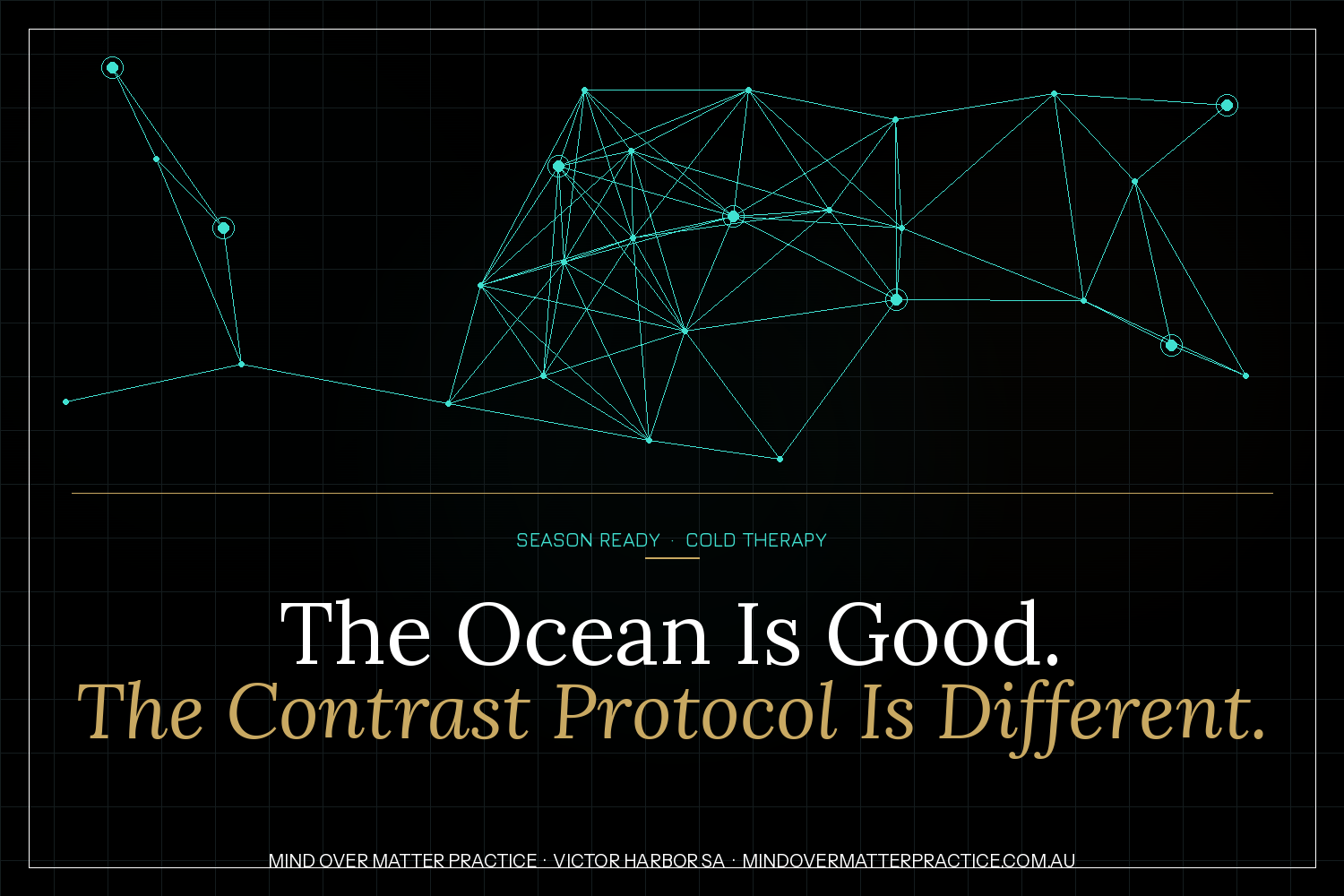 SEASON READY · COLD THERAPY

The Ocean Is Good.
The Contrast Protocol Is Different.

MIND OVER MATTER PRACTICE · VICTOR HARBOR SA · MINDOVERMATTERPRACTICE.COM.AU